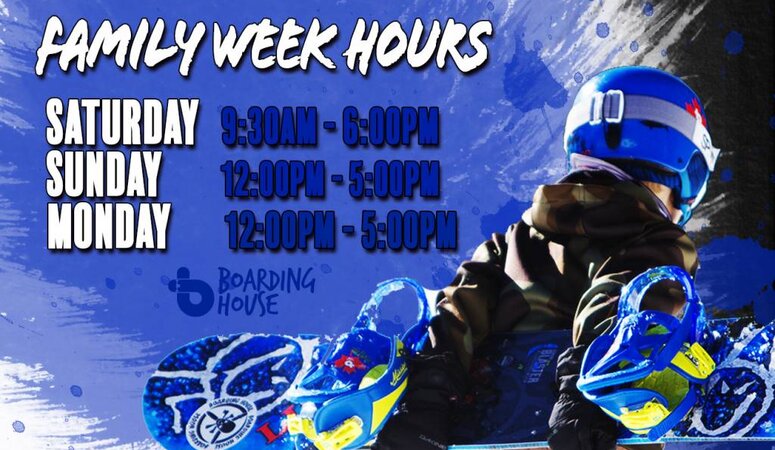 FAMILY WEEK HOURS

SATURDAY 9:30AM - 6:00PM
SUNDAY 12:00PM - 5:00PM
MONDAY 12:00PM - 5:00PM

BOARDING HOUSE